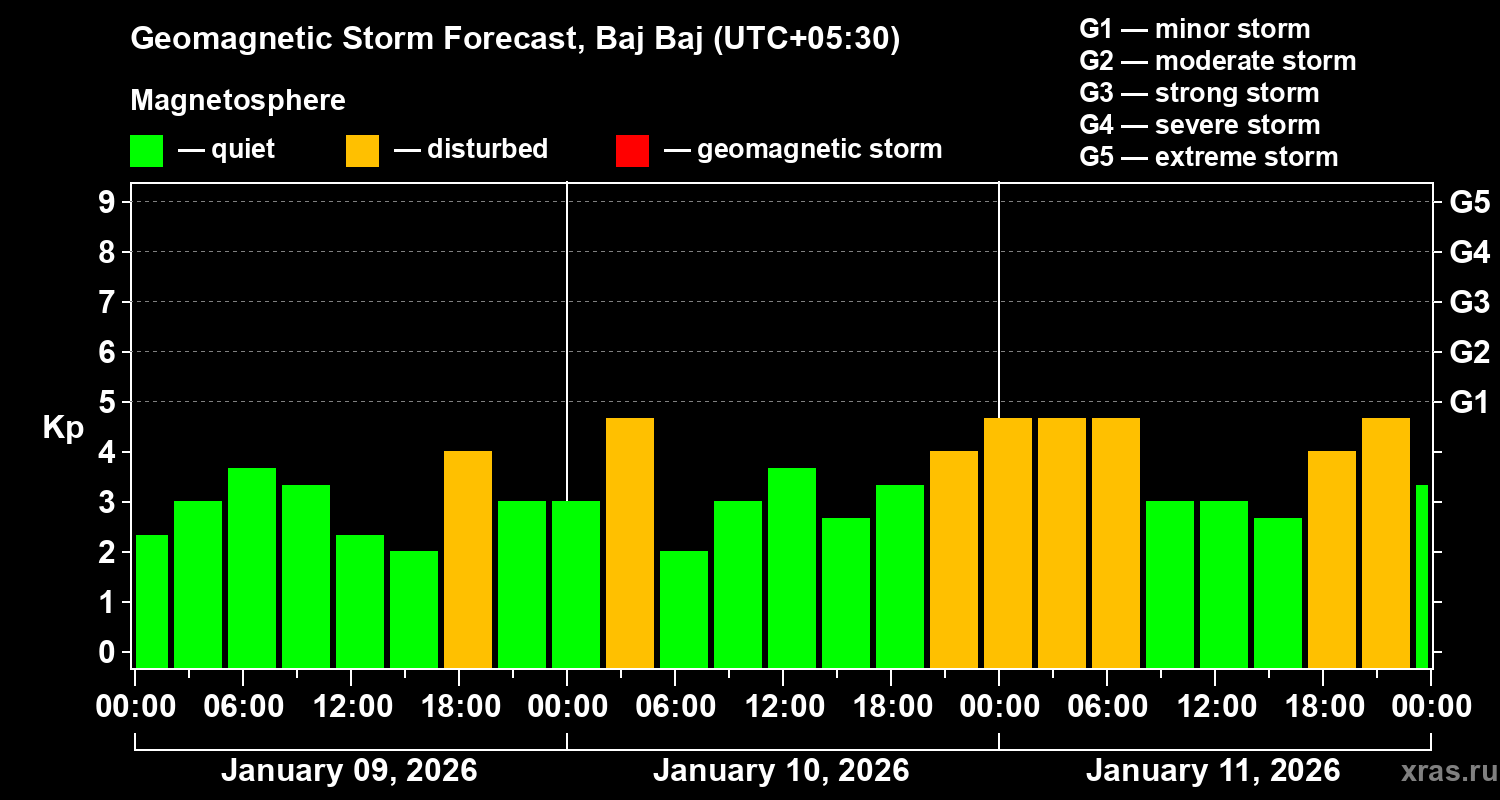 Geomagnetic Storm Forecast, Baj Baj (UTC+05:30)

Magnetosphere

— quiet — disturbed — geomagnetic storm

G1 — minor storm
G2 — moderate storm
G3 — strong storm
G4 — severe storm
G5 — extreme storm

Kp

9
8
7
6
5
4
3
2
1
0

G5
G4
G3
G2
G1

00:00 06:00 12:00 18:00 00:00 06:00 12:00 18:00 00:00 06:00 12:00 18:00 00:00

January 09, 2026
January 10, 2026
January 11, 2026

xras.ru